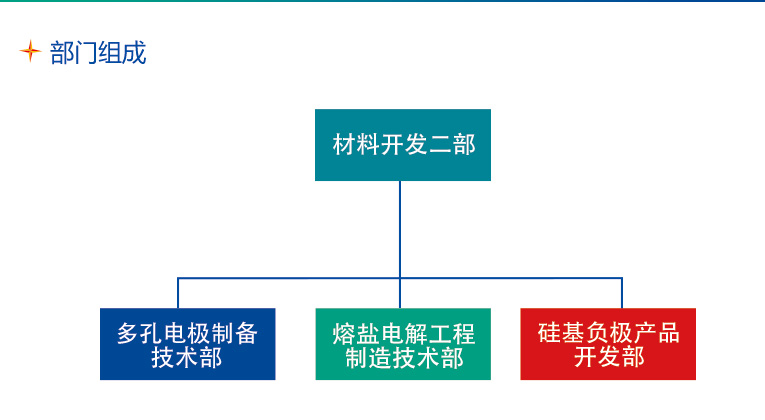 部门组成

材料开发二部

多孔电极制备技术部

熔盐电解工程制造技术部

硅基负极产品开发部